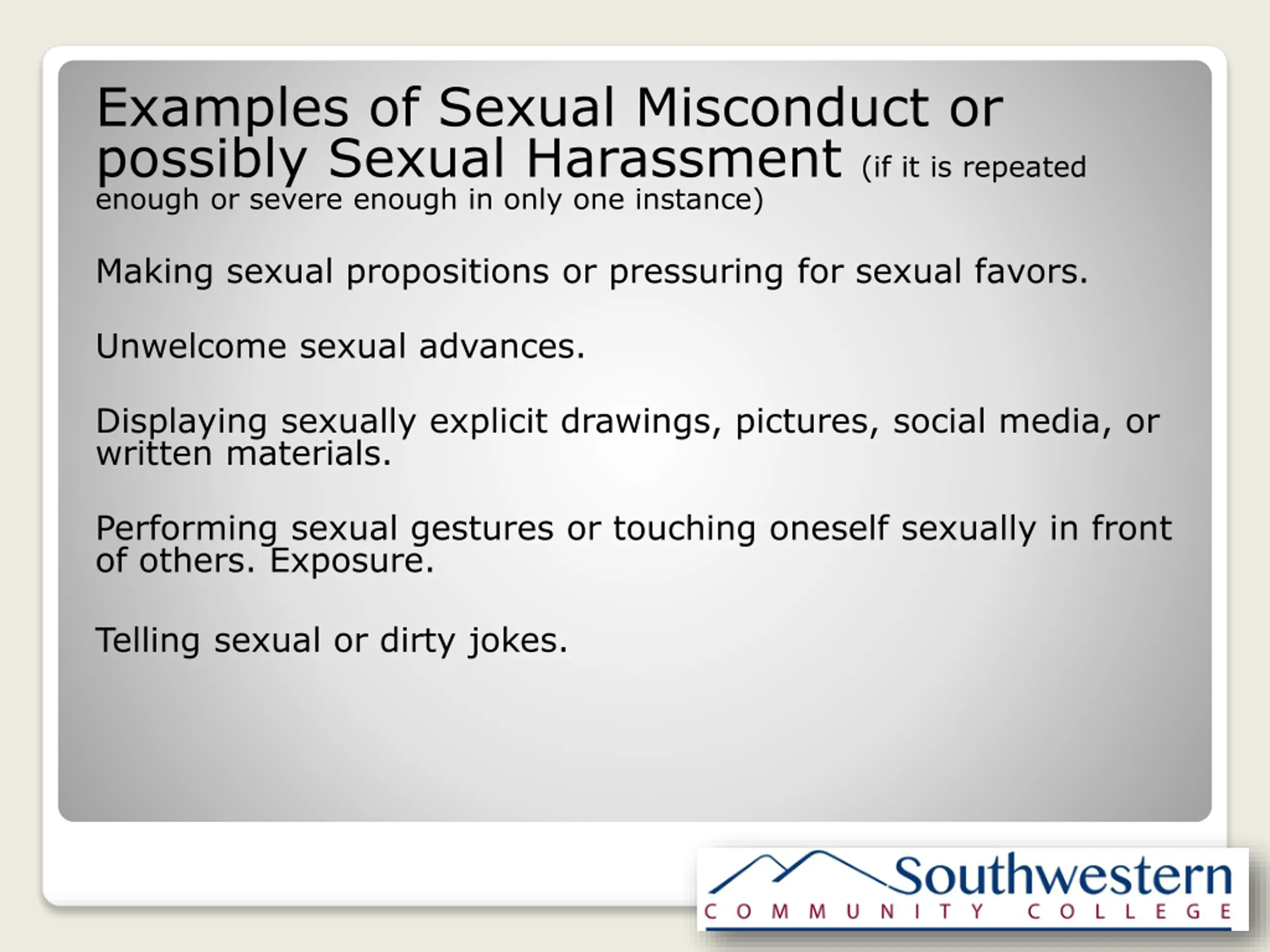 Examples of Sexual Misconduct or possibly Sexual Harassment (if it is repeated enough or severe enough in only one instance)

Making sexual propositions or pressuring for sexual favors.

Unwelcome sexual advances.

Displaying sexually explicit drawings, pictures, social media, or written materials.

Performing sexual gestures or touching oneself sexually in front of others. Exposure.

Telling sexual or dirty jokes.

Southwestern
COMMUNITY COLLEGE